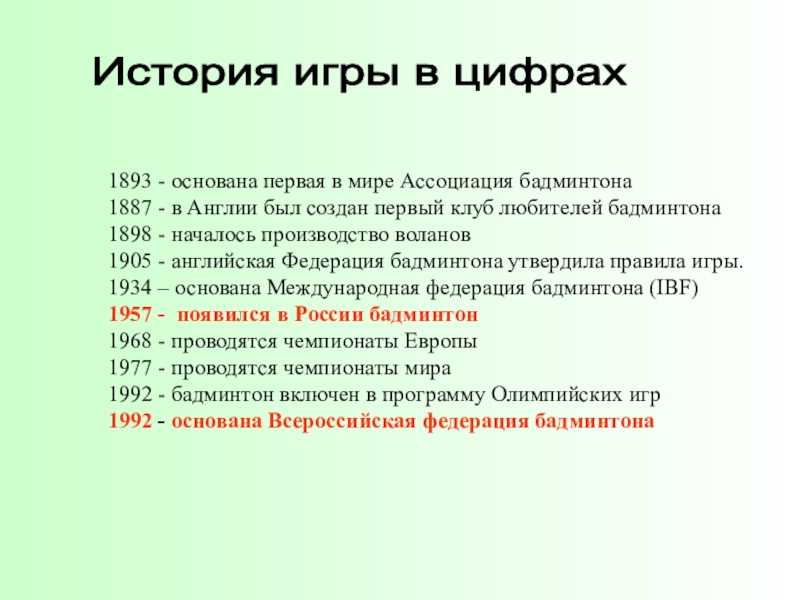 История игры в цифрах

1893 - основана первая в мире Ассоциация бадминтона
1887 - в Англии был создан первый клуб любителей бадминтона
1898 - началось производство воланов
1905 - английская Федерация бадминтона утвердила правила игры.
1934 – основана Международная федерация бадминтона (IBF)
1957 - появился в России бадминтон
1968 - проводятся чемпионаты Европы
1977 - проводятся чемпионаты мира
1992 - бадминтон включен в программу Олимпийских игр
1992 - основана Всероссийская федерация бадминтона